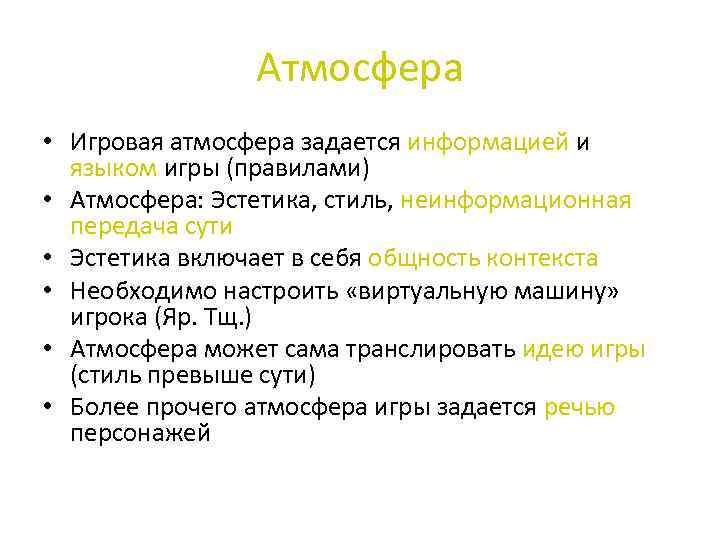 Атмосфера

• Игровая атмосфера задается информацией и языком игры (правилами)
• Атмосфера: Эстетика, стиль, неинформационная передача сути
• Эстетика включает в себя общность контекста
• Необходимо настроить «виртуальную машину» игрока (Яр. Тщ.)
• Атмосфера может сама транслировать идею игры (стиль превыше сути)
• Более прочего атмосфера игры задается речью персонажей